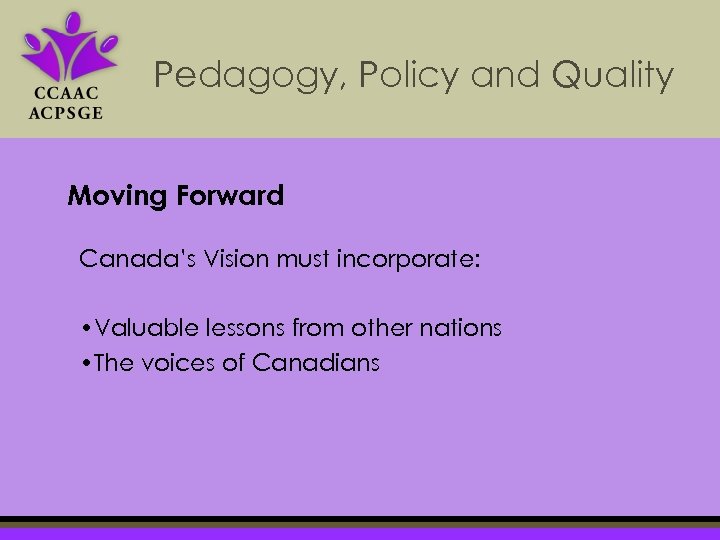 CCAAC
ACPSGE

Pedagogy, Policy and Quality

Moving Forward

Canada's Vision must incorporate:

•Valuable lessons from other nations
•The voices of Canadians